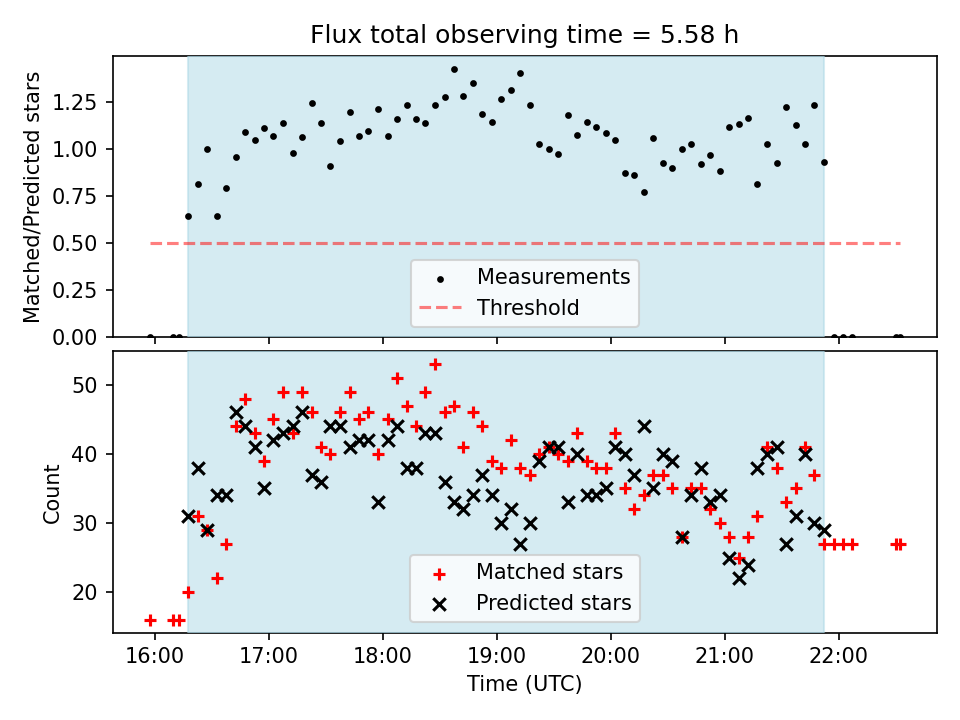 Flux total observing time = 5.58 h

Matched/Predicted stars

1.25
1.00
0.75
0.50
0.25
0.00

Measurements
Threshold

Count

50
40
30
20

Matched stars
Predicted stars

16:00 17:00 18:00 19:00 20:00 21:00 22:00

Time (UTC)